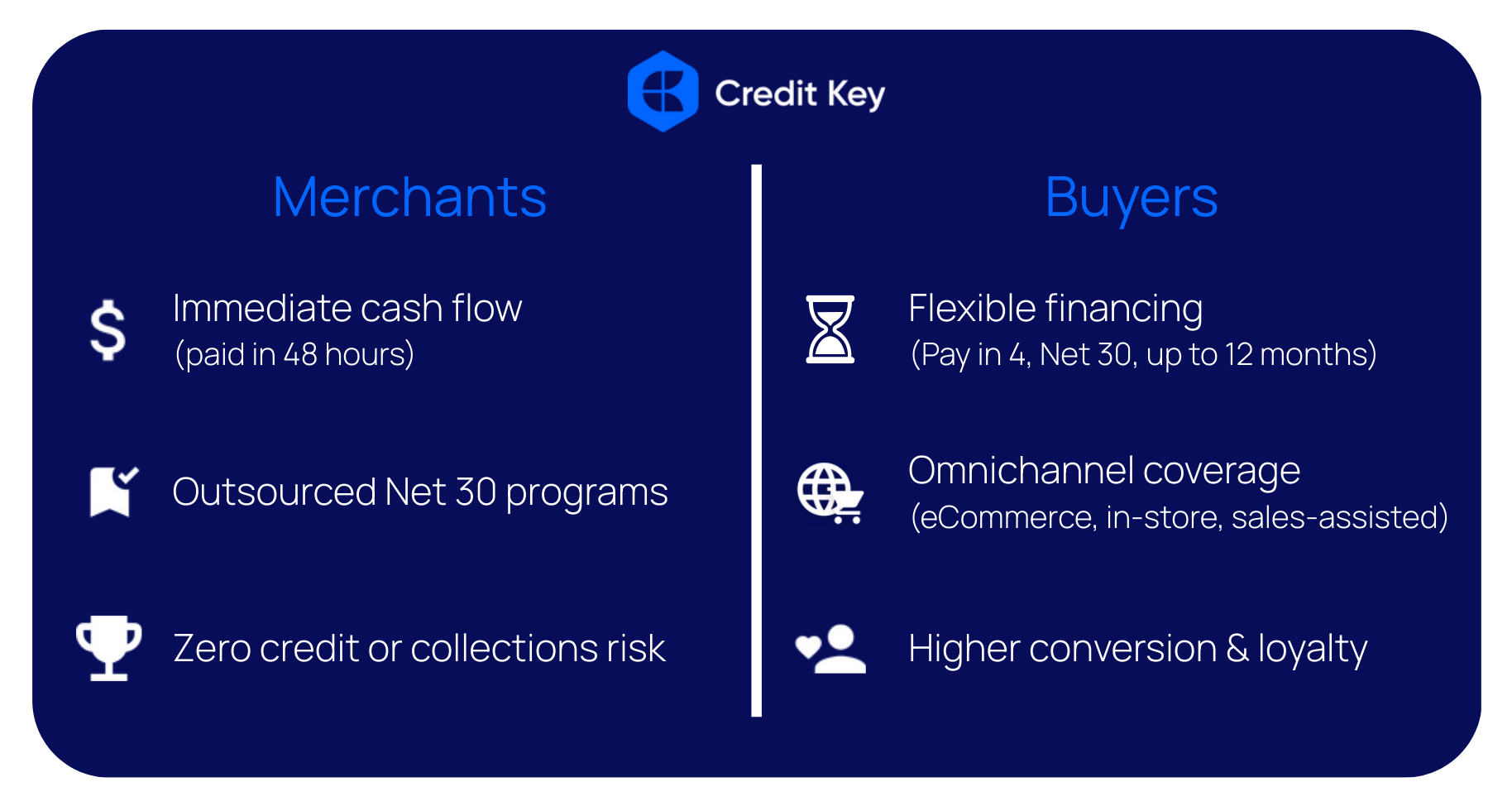 Credit Key

Merchants

Immediate cash flow
(paid in 48 hours)

Outsourced Net 30 programs

Zero credit or collections risk

Buyers

Flexible financing
(Pay in 4, Net 30, up to 12 months)

Omnichannel coverage
(eCommerce, in-store, sales-assisted)

Higher conversion & loyalty